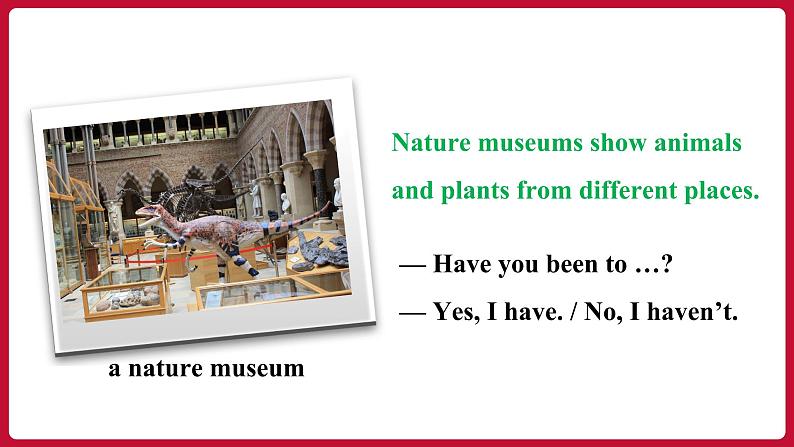 Nature museums show animals and plants from different places.

— Have you been to …?

— Yes, I have. / No, I haven't.

a nature museum